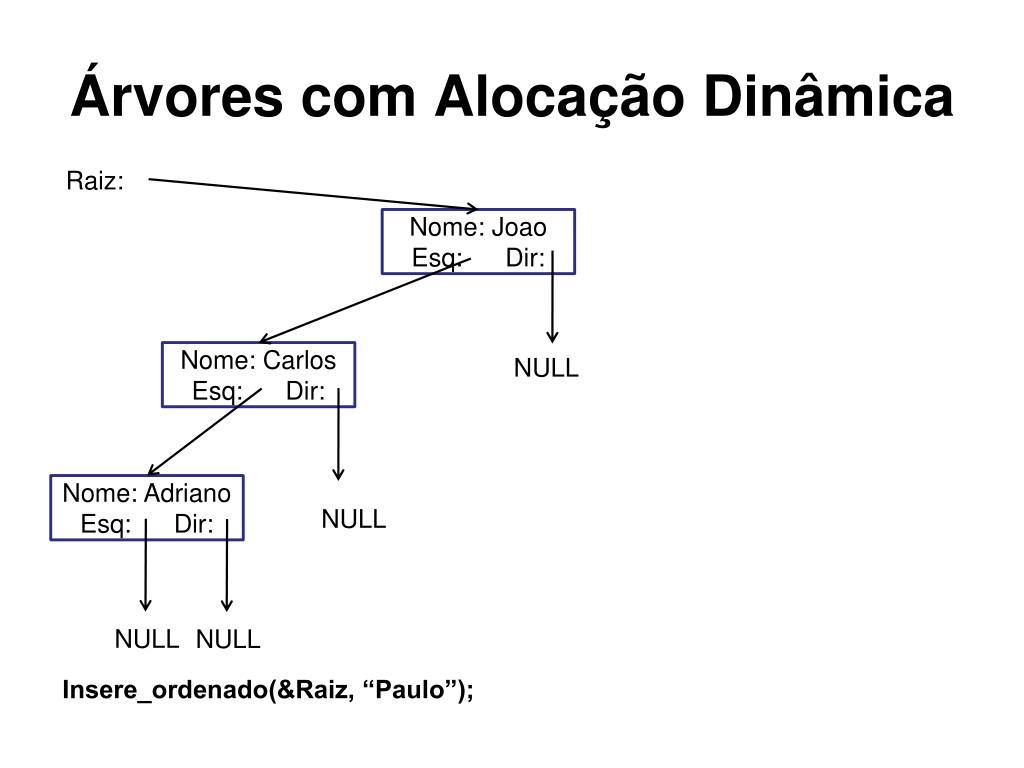 Árvores com Alocação Dinâmica

Raiz:

Nome: Joao
Esq: Dir:

NULL

Nome: Carlos
Esq: Dir:

NULL

Nome: Adriano
Esq: Dir:

NULL NULL

Insere_ordenado(&Raiz, “Paulo”);